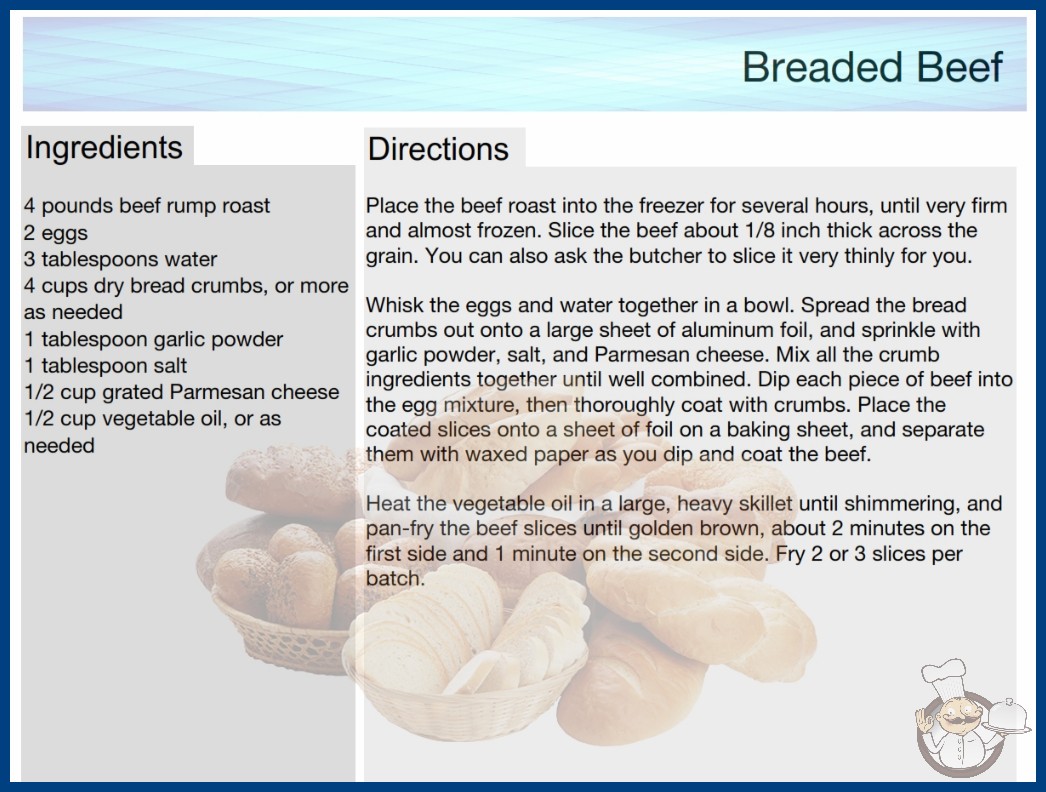 Breaded Beef

Ingredients

4 pounds beef rump roast
2 eggs
3 tablespoons water
4 cups dry bread crumbs, or more as needed
1 tablespoon garlic powder
1 tablespoon salt
1/2 cup grated Parmesan cheese
1/2 cup vegetable oil, or as needed

Directions

Place the beef roast into the freezer for several hours, until very firm and almost frozen. Slice the beef about 1/8 inch thick across the grain. You can also ask the butcher to slice it very thinly for you.

Whisk the eggs and water together in a bowl. Spread the bread crumbs out onto a large sheet of aluminum foil, and sprinkle with garlic powder, salt, and Parmesan cheese. Mix all the crumb ingredients together until well combined. Dip each piece of beef into the egg mixture, then thoroughly coat with crumbs. Place the coated slices onto a sheet of foil on a baking sheet, and separate them with waxed paper as you dip and coat the beef.

Heat the vegetable oil in a large, heavy skillet until shimmering, and pan-fry the beef slices until golden brown, about 2 minutes on the first side and 1 minute on the second side. Fry 2 or 3 slices per batch.